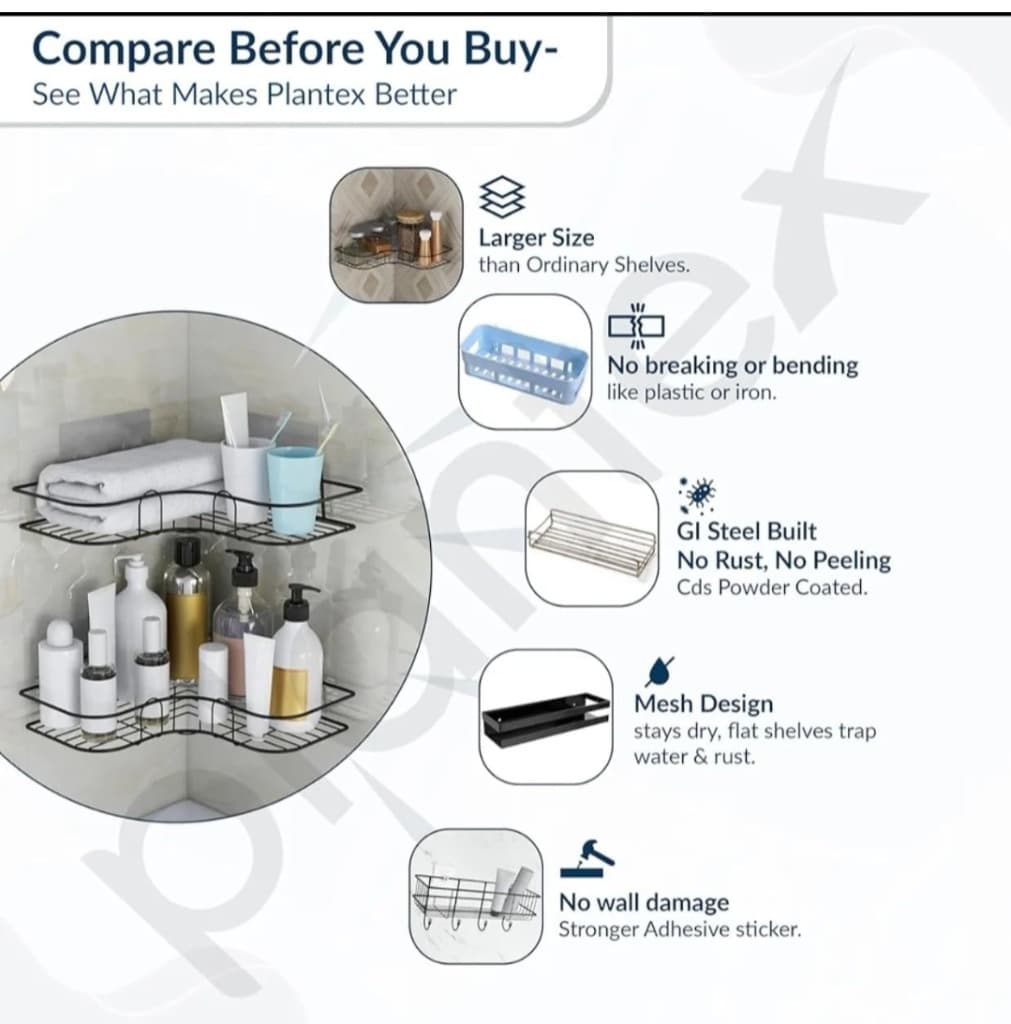 Compare Before You Buy-
See What Makes Plantex Better

Larger Size
than Ordinary Shelves.

No breaking or bending
like plastic or iron.

GI Steel Built
No Rust, No Peeling
Cds Powder Coated.

Mesh Design
stays dry, flat shelves trap water & rust.

No wall damage
Stronger Adhesive sticker.

plantex